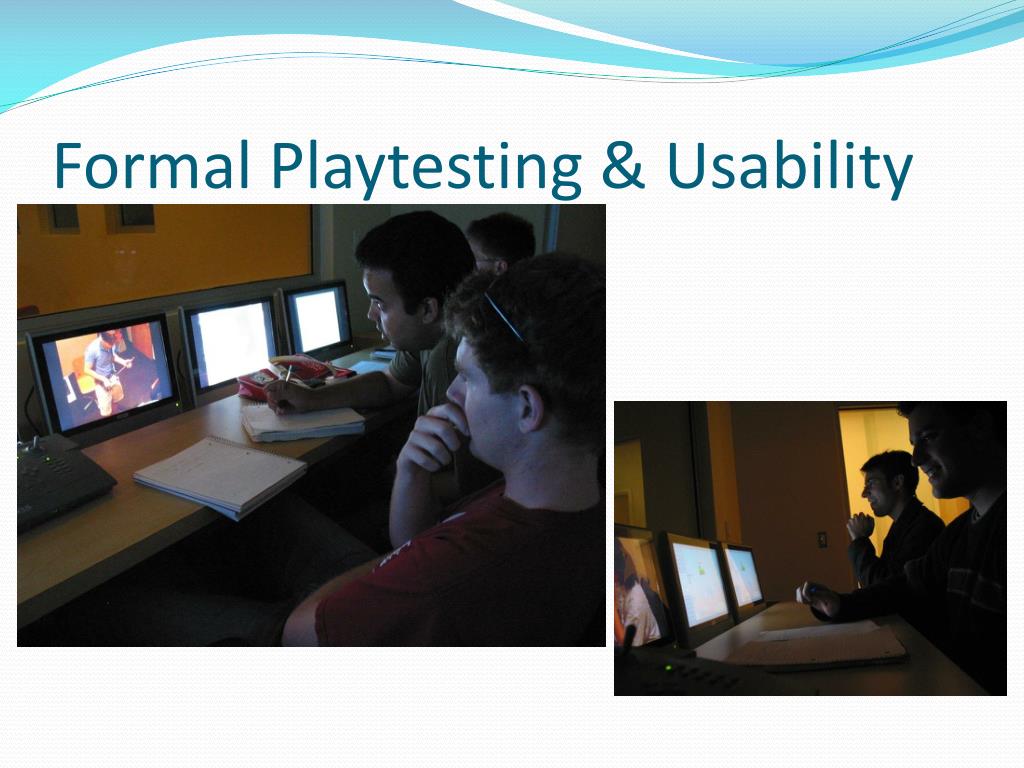 Formal Playtesting & Usability